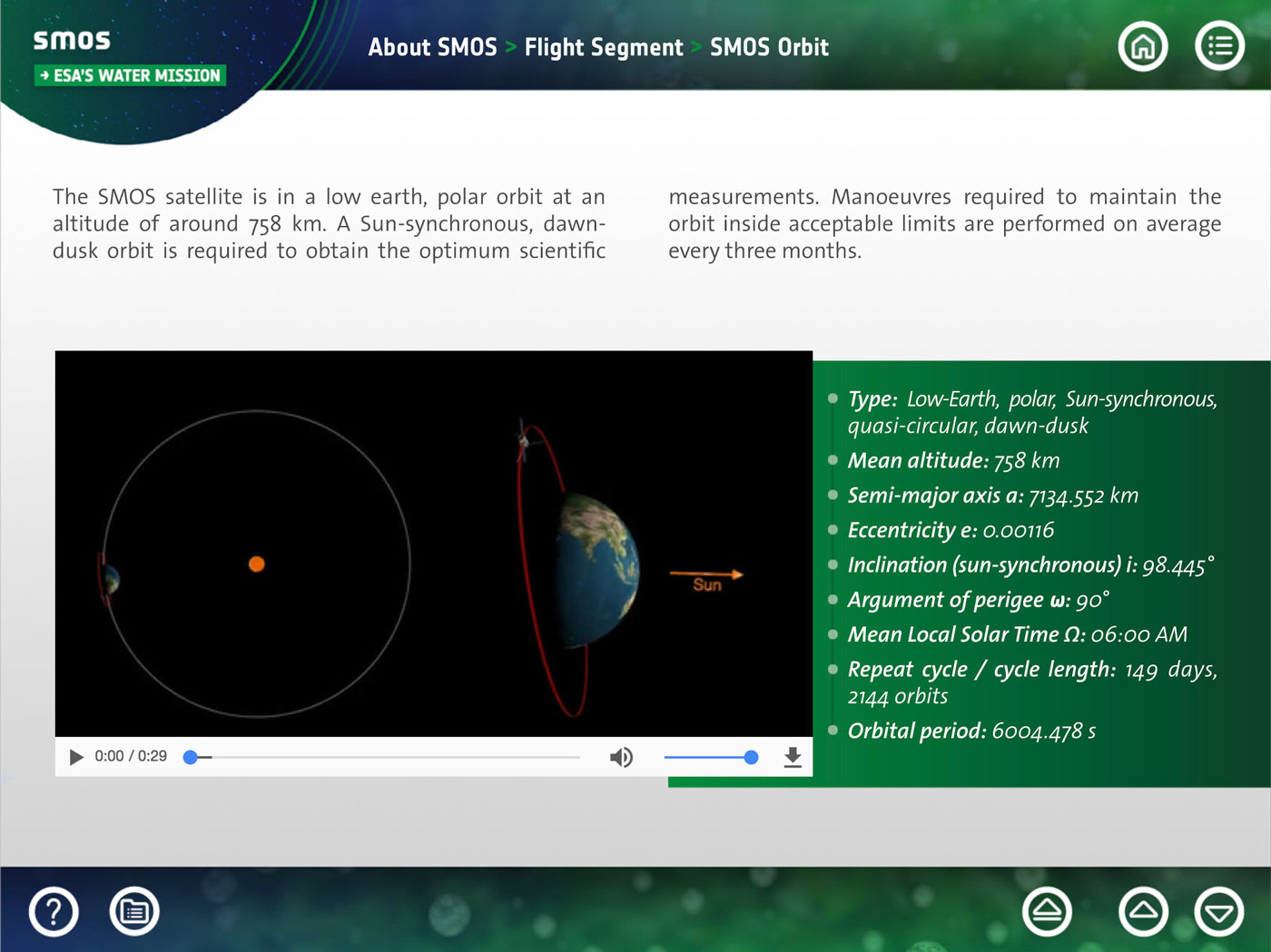 smos
→ ESA'S WATER MISSION

About SMOS > Flight Segment > SMOS Orbit

The SMOS satellite is in a low earth, polar orbit at an altitude of around 758 km. A Sun-synchronous, dawn-dusk orbit is required to obtain the optimum scientific measurements. Manoeuvres required to maintain the orbit inside acceptable limits are performed on average every three months.

Sun

0:00 / 0:29

- Type: Low-Earth, polar, Sun-synchronous, quasi-circular, dawn-dusk
- Mean altitude: 758 km
- Semi-major axis a: 7134.552 km
- Eccentricity e: 0.00116
- Inclination (sun-synchronous) i: 98.445°
- Argument of perigee ω: 90°
- Mean Local Solar Time Ω: 06:00 AM
- Repeat cycle / cycle length: 149 days, 2144 orbits
- Orbital period: 6004.478 s

?